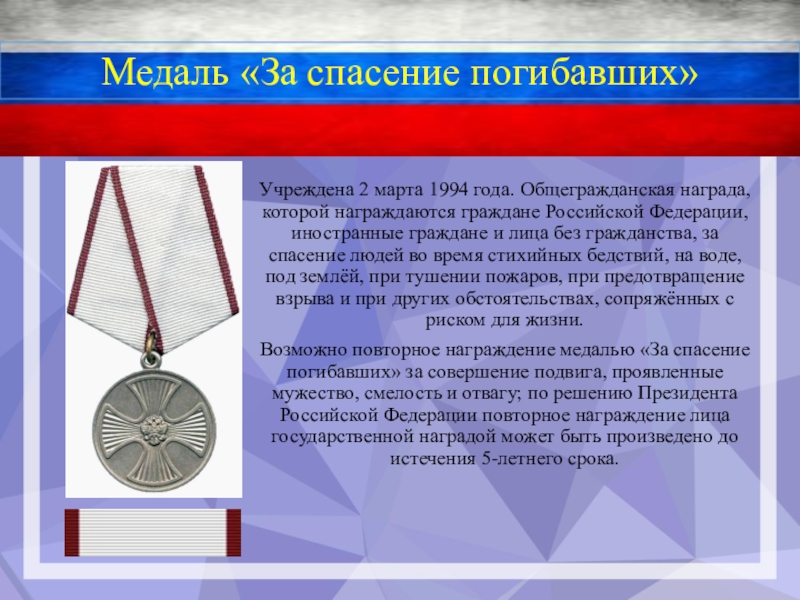 Медаль «За спасение погибавших»

Учреждена 2 марта 1994 года. Общегражданская награда, которой награждаются граждане Российской Федерации, иностранные граждане и лица без гражданства, за спасение людей во время стихийных бедствий, на воде, под землёй, при тушении пожаров, при предотвращение взрыва и при других обстоятельствах, сопряжённых с риском для жизни.

Возможно повторное награждение медалью «За спасение погибавших» за совершение подвига, проявленные мужество, смелость и отвагу; по решению Президента Российской Федерации повторное награждение лица государственной наградой может быть произведено до истечения 5-летнего срока.